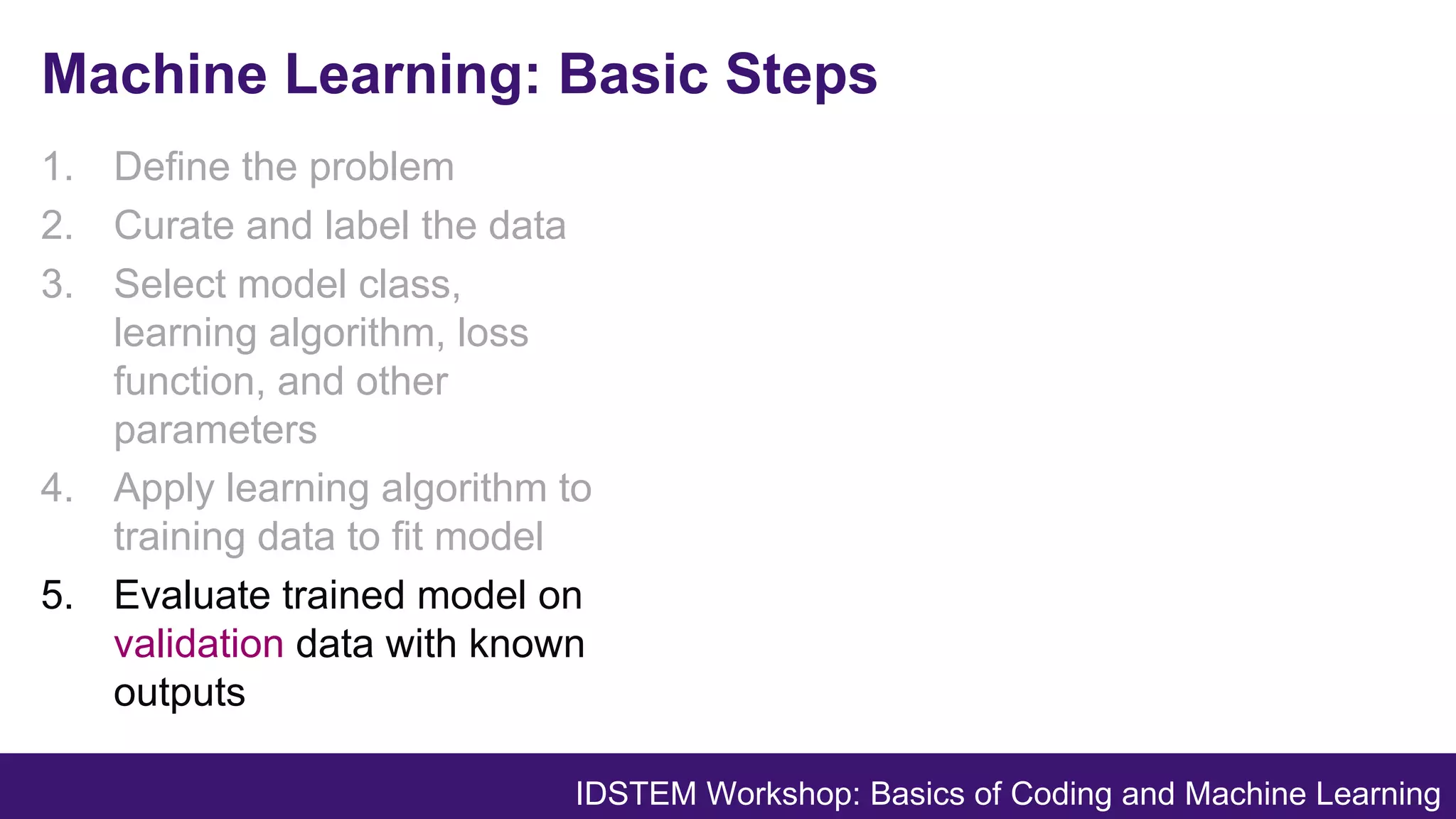 Machine Learning: Basic Steps

1. Define the problem
2. Curate and label the data
3. Select model class, learning algorithm, loss function, and other parameters
4. Apply learning algorithm to training data to fit model
5. Evaluate trained model on validation data with known outputs

IDSTEM Workshop: Basics of Coding and Machine Learning